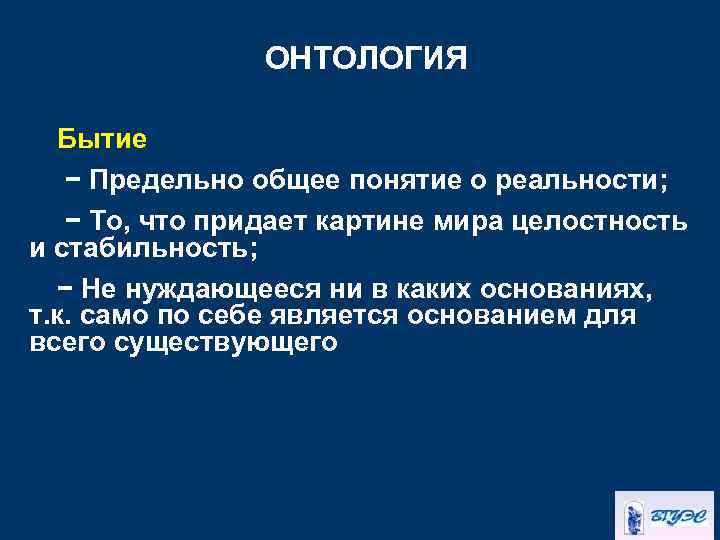 ОНТОЛОГИЯ

Бытие

− Предельно общее понятие о реальности;

− То, что придает картине мира целостность и стабильность;

− Не нуждающееся ни в каких основаниях, т.к. само по себе является основанием для всего существующего

ВГУЭС